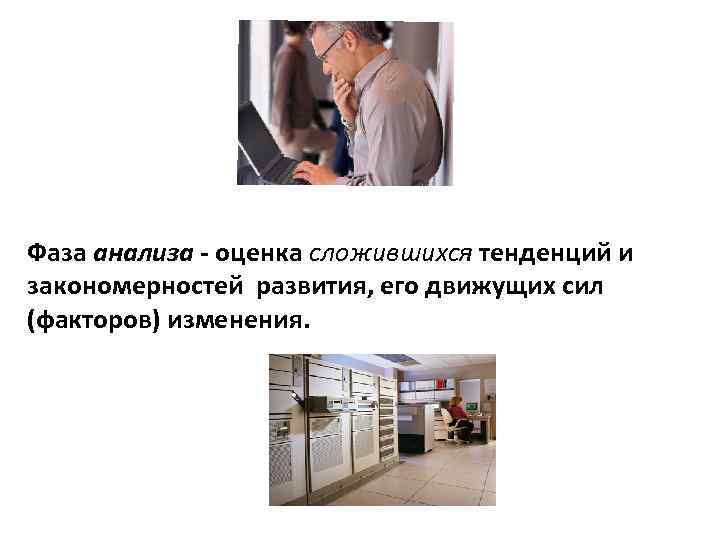 Фаза анализа - оценка сложившихся тенденций и закономерностей развития, его движущих сил (факторов) изменения.